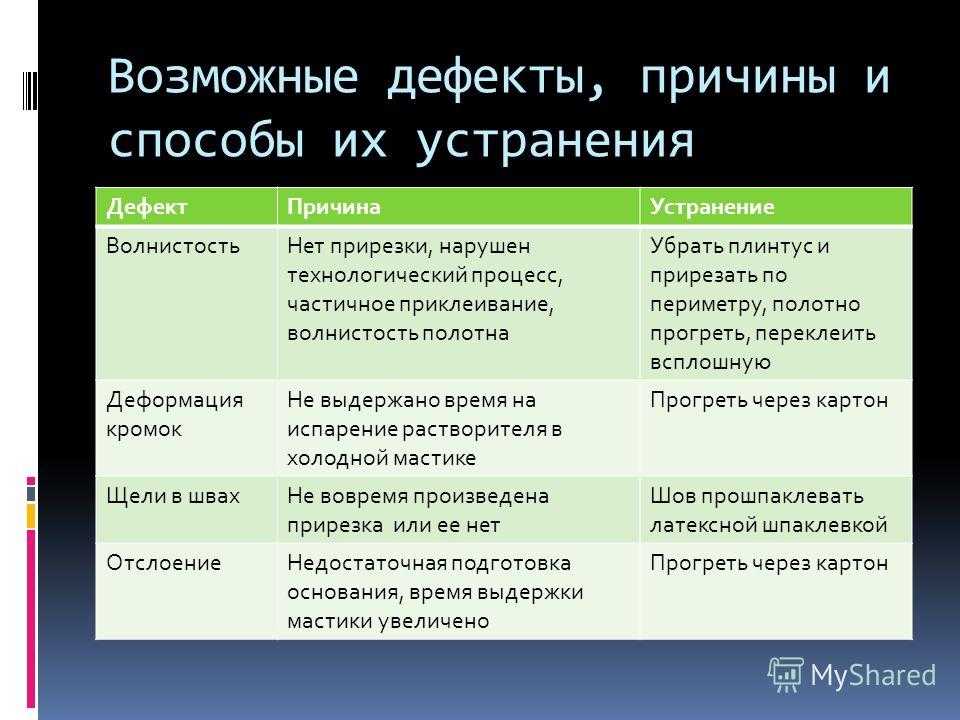 Возможные дефекты, причины и способы их устранения

| Дефект | Причина | Устранение |
|---|---|---|
| Волнистость | Нет прирезки, нарушен технологический процесс, частичное приклеивание, волнистость полотна | Убрать плинтус и прирезать по периметру, полотно прогреть, переклеить всплошную |
| Деформация кромок | Не выдержано время на испарение растворителя в холодной мастике | Прогреть через картон |
| Щели в швах | Не вовремя произведена прирезка или ее нет | Шов прошпаклевать латексной шпаклевкой |
| Отслоение | Недостаточная подготовка основания, время выдержки мастики увеличено | Прогреть через картон |

MyShared